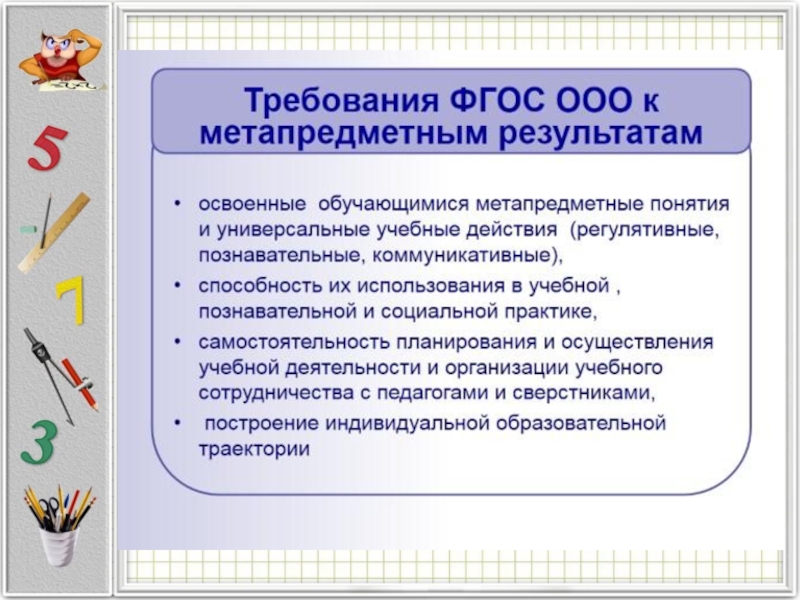 5
7
3

Требования ФГОС ООО к метапредметным результатам

• освоенные обучающимися метапредметные понятия и универсальные учебные действия (регулятивные, познавательные, коммуникативные),
• способность их использования в учебной , познавательной и социальной практике,
• самостоятельность планирования и осуществления учебной деятельности и организации учебного сотрудничества с педагогами и сверстниками,
• построение индивидуальной образовательной траектории